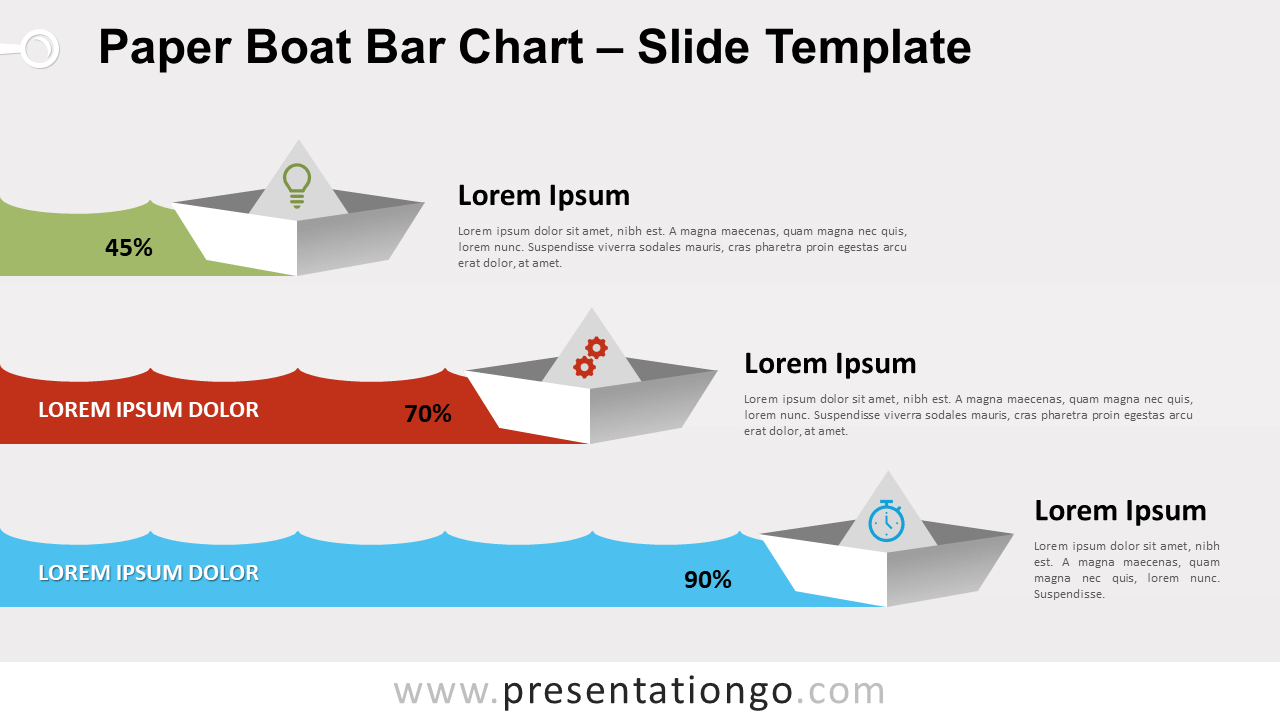 Paper Boat Bar Chart – Slide Template

45%

Lorem Ipsum

Lorem ipsum dolor sit amet, nibh est. A magna maecenas, quam magna nec quis, lorem nunc. Suspendisse viverra sodales mauris, cras pharetra proin egestas arcu erat dolor, at amet.

LOREM IPSUM DOLOR

70%

Lorem Ipsum

Lorem ipsum dolor sit amet, nibh est. A magna maecenas, quam magna nec quis, lorem nunc. Suspendisse viverra sodales mauris, cras pharetra proin egestas arcu erat dolor, at amet.

LOREM IPSUM DOLOR

90%

Lorem Ipsum

Lorem ipsum dolor sit amet, nibh est. A magna maecenas, quam magna nec quis, lorem nunc. Suspendisse.

www.presentationgo.com